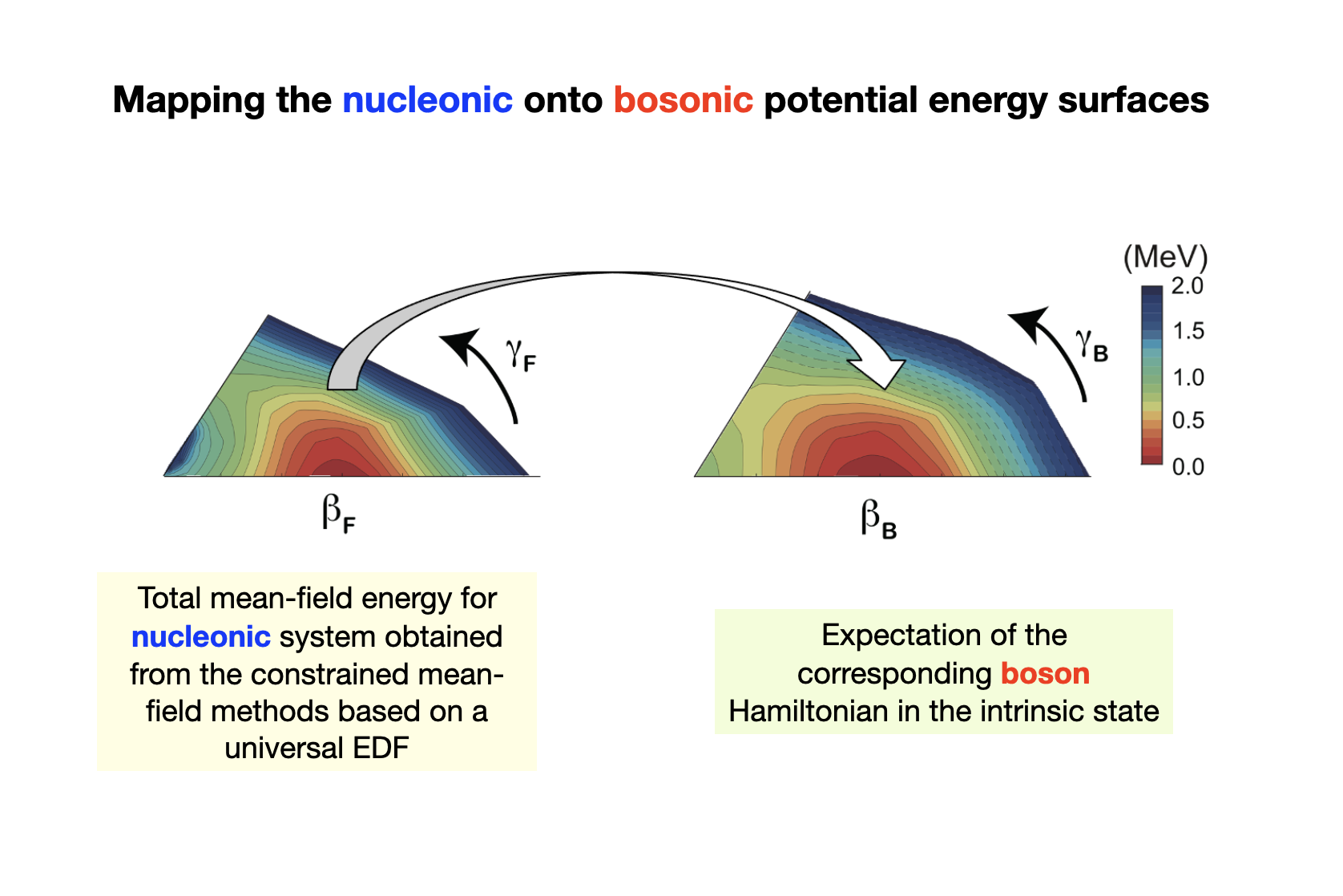 Mapping the nucleonic onto bosonic potential energy surfaces

$\gamma_F$

$\beta_F$

$\gamma_B$

$\beta_B$

(MeV)
2.0
1.5
1.0
0.5
0.0

Total mean-field energy for nucleonic system obtained from the constrained mean-field methods based on a universal EDF

Expectation of the corresponding boson Hamiltonian in the intrinsic state